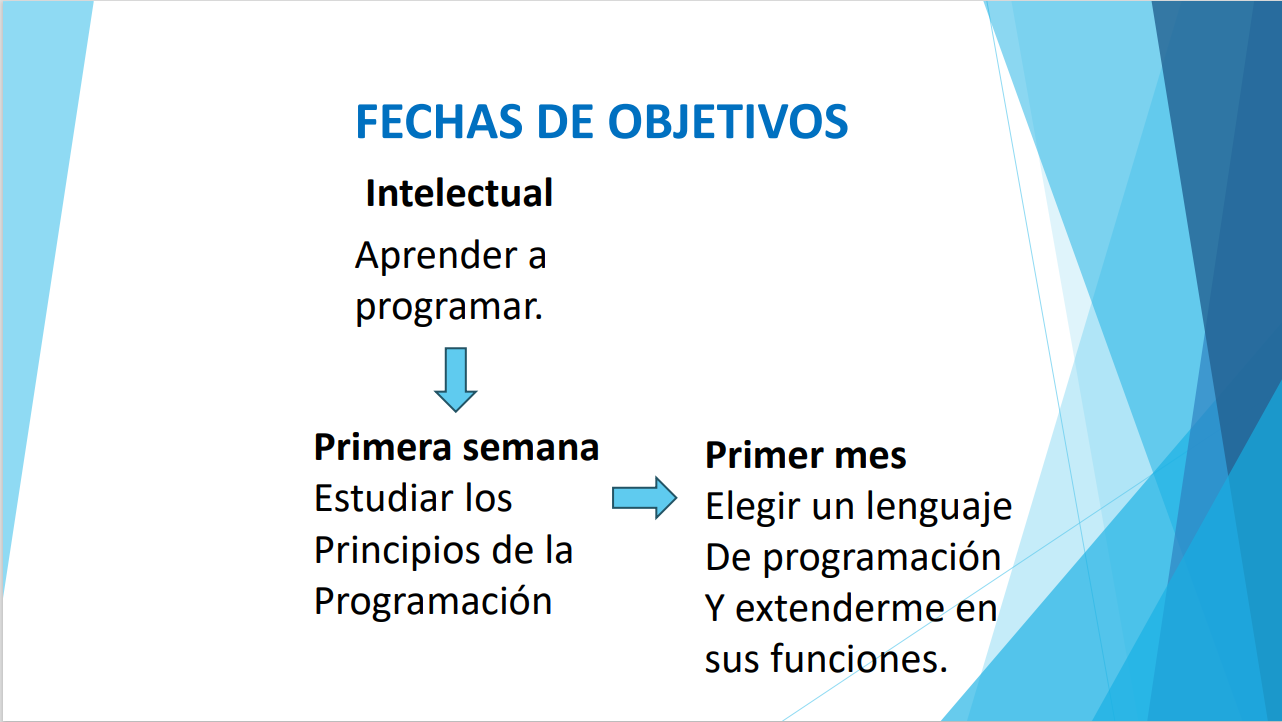 FECHAS DE OBJETIVOS

Intelectual

Aprender a programar.

Primera semana
Estudiar los
Principios de la
Programación

Primer mes
Elegir un lenguaje
De programación
Y extenderme en
sus funciones.